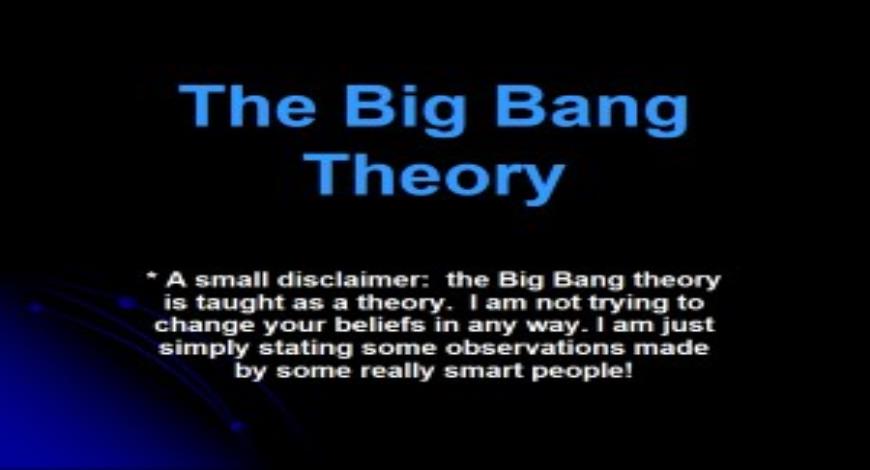 The Big Bang Theory

* A small disclaimer: the Big Bang theory is taught as a theory. I am not trying to change your beliefs in any way. I am just simply stating some observations made by some really smart people!